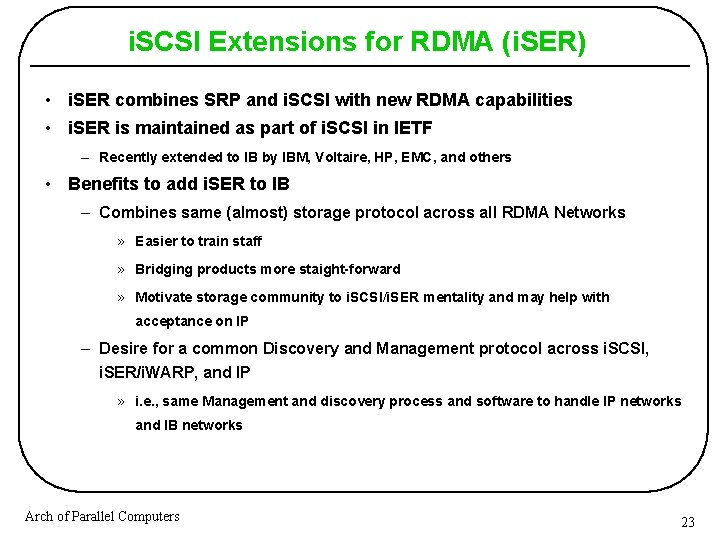 iSCSI Extensions for RDMA (iSER)

• iSER combines SRP and iSCSI with new RDMA capabilities
• iSER is maintained as part of iSCSI in IETF
– Recently extended to IB by IBM, Voltaire, HP, EMC, and others
• Benefits to add iSER to IB
– Combines same (almost) storage protocol across all RDMA Networks
» Easier to train staff
» Bridging products more staight-forward
» Motivate storage community to iSCSI/iSER mentality and may help with acceptance on IP
– Desire for a common Discovery and Management protocol across iSCSI, iSER/iWARP, and IP
» i.e., same Management and discovery process and software to handle IP networks and IB networks

Arch of Parallel Computers

23